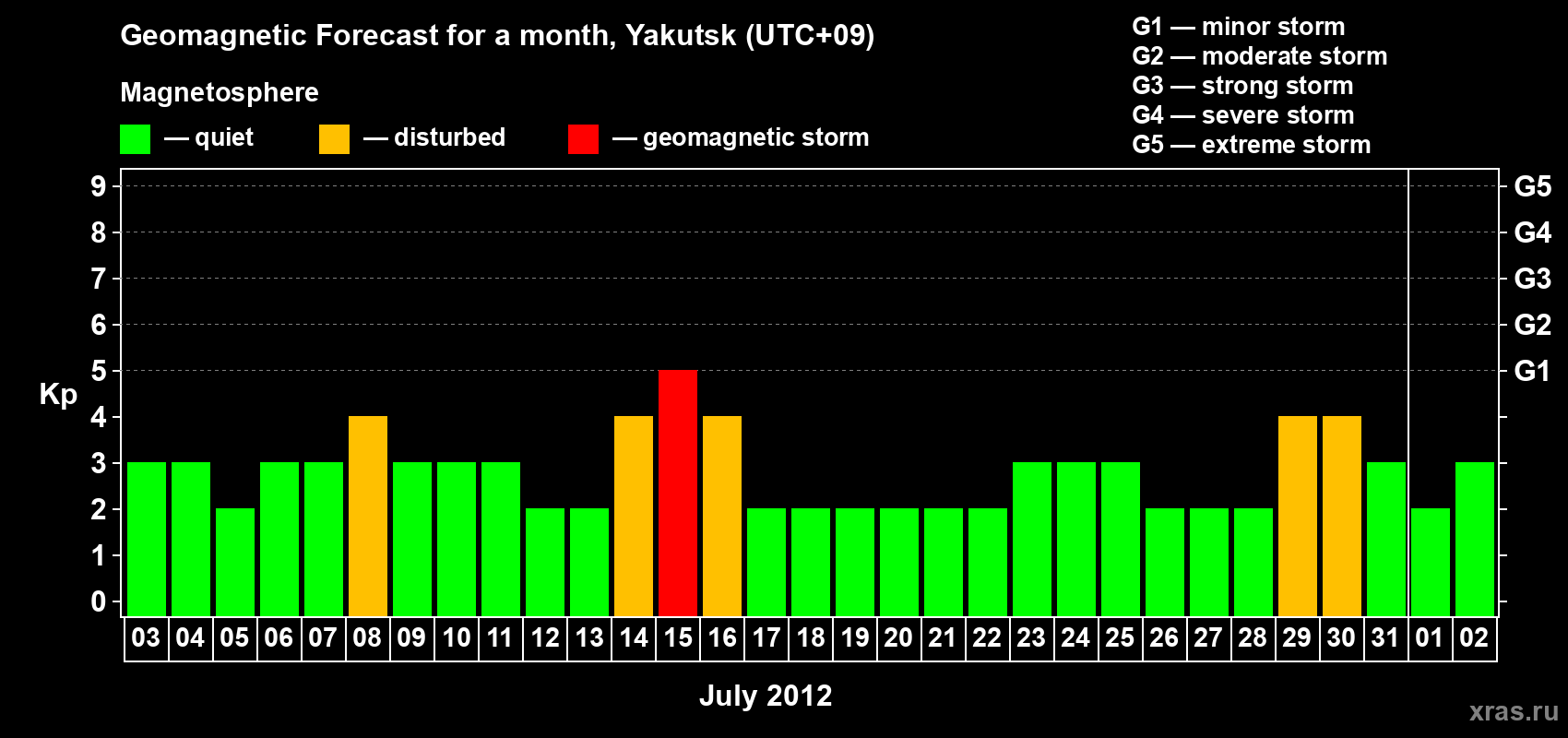 Geomagnetic Forecast for a month, Yakutsk (UTC+09)

Magnetosphere

— quiet — disturbed — geomagnetic storm

G1 — minor storm
G2 — moderate storm
G3 — strong storm
G4 — severe storm
G5 — extreme storm

Kp

9 8 7 6 5 4 3 2 1 0

G5 G4 G3 G2 G1

03 04 05 06 07 08 09 10 11 12 13 14 15 16 17 18 19 20 21 22 23 24 25 26 27 28 29 30 31 01 02

July 2012

xras.ru